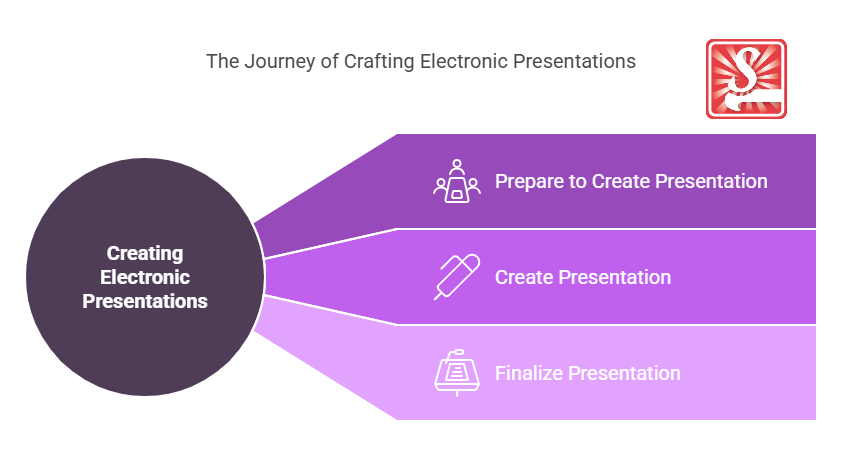 The Journey of Crafting Electronic Presentations

Creating Electronic Presentations

Prepare to Create Presentation

Create Presentation

Finalize Presentation